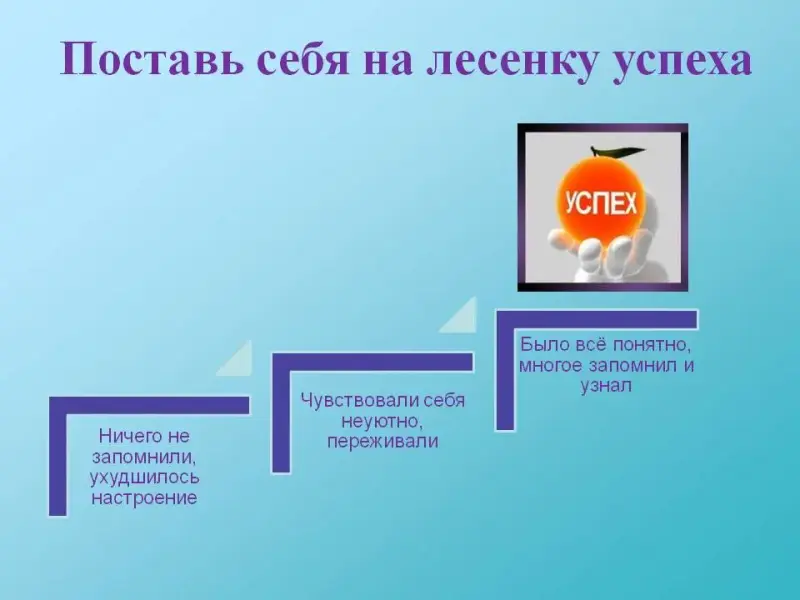 Поставь себя на лесенку успеха

УСПЕХ

Ничего не запомнили, ухудшилось настроение

Чувствовали себя неуютно, переживали

Было всё понятно, многое запомнил и узнал